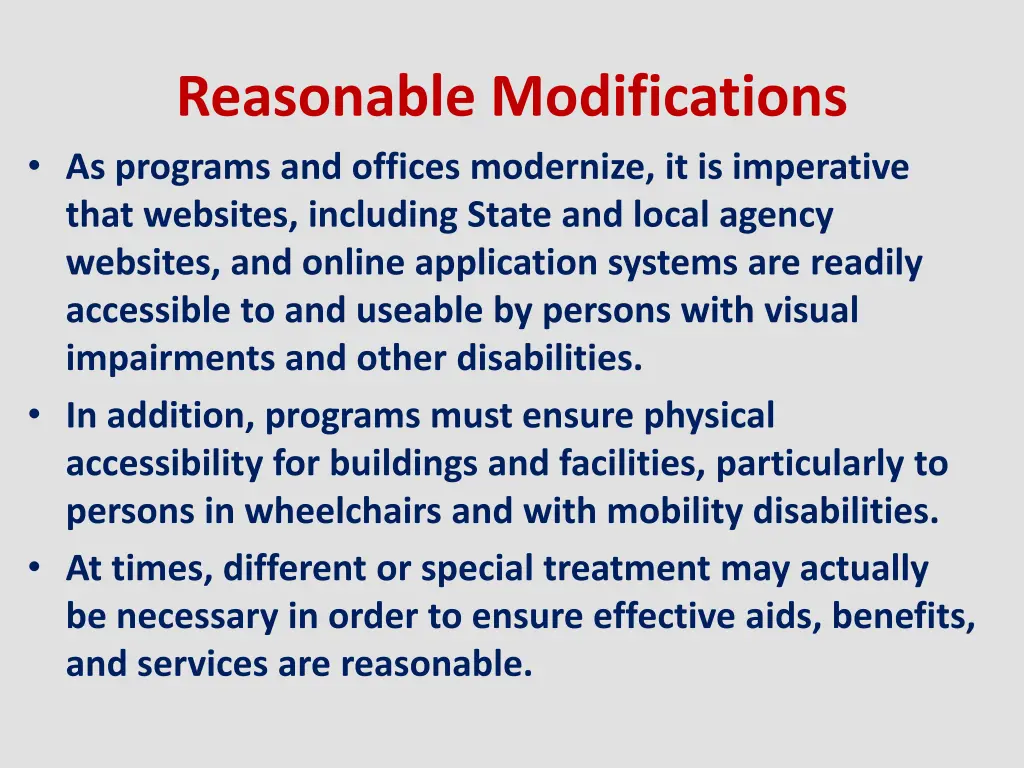 Reasonable Modifications

• As programs and offices modernize, it is imperative that websites, including State and local agency websites, and online application systems are readily accessible to and useable by persons with visual impairments and other disabilities.
• In addition, programs must ensure physical accessibility for buildings and facilities, particularly to persons in wheelchairs and with mobility disabilities.
• At times, different or special treatment may actually be necessary in order to ensure effective aids, benefits, and services are reasonable.